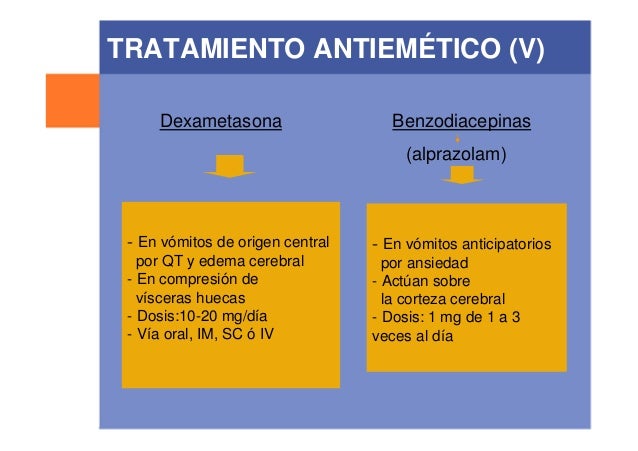 TRATAMIENTO ANTIEMÉTICO (V)

Dexametasona

- En vómitos de origen central por QT y edema cerebral
- En compresión de vísceras huecas
- Dosis:10-20 mg/día
- Vía oral, IM, SC ó IV

Benzodiacepinas
(alprazolam)

- En vómitos anticipatorios por ansiedad
- Actúan sobre la corteza cerebral
- Dosis: 1 mg de 1 a 3 veces al día